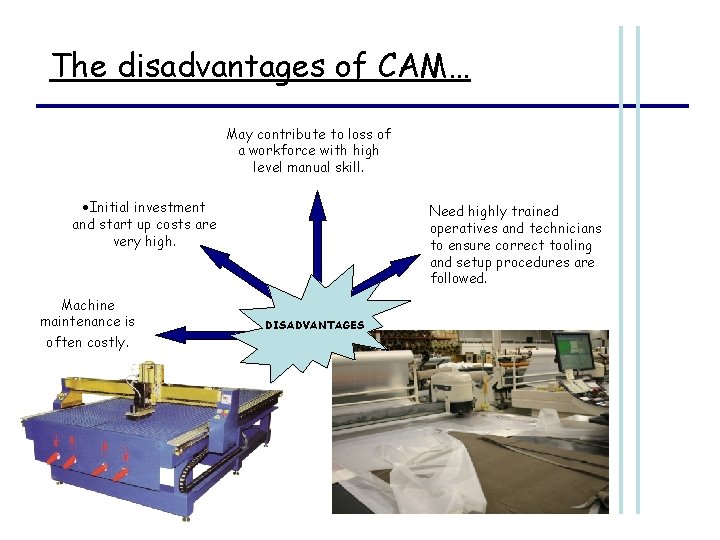 The disadvantages of CAM…

May contribute to loss of a workforce with high level manual skill.

•Initial investment and start up costs are very high.

Need highly trained operatives and technicians to ensure correct tooling and setup procedures are followed.

Machine maintenance is often costly.

DISADVANTAGES